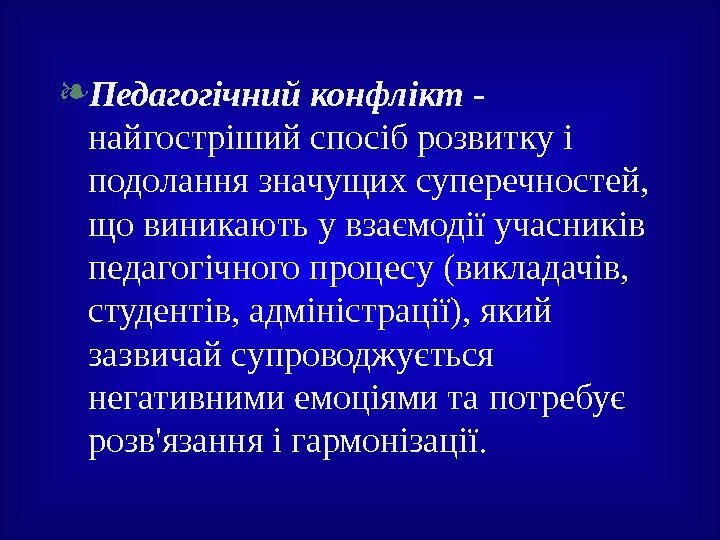 Педагогічний конфлікт - найгостріший спосіб розвитку і подолання значущих суперечностей, що виникають у взаємодії учасників педагогічного процесу (викладачів, студентів, адміністрації), який зазвичай супроводжується негативними емоціями та потребує розв'язання і гармонізації.